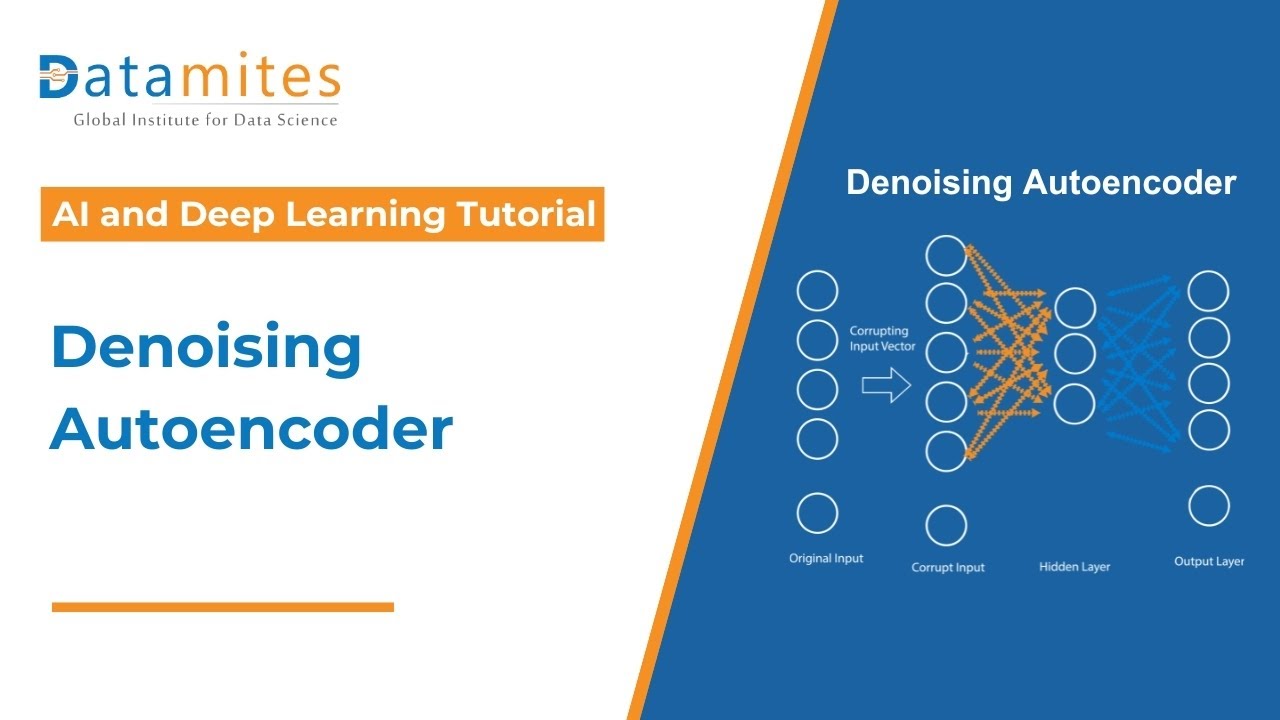 Datamites
Global Institute for Data Science

AI and Deep Learning Tutorial

Denoising Autoencoder

Denoising Autoencoder

Corrupting Input Vector

Original Input

Corrupt Input

Hidden Layer

Output Layer